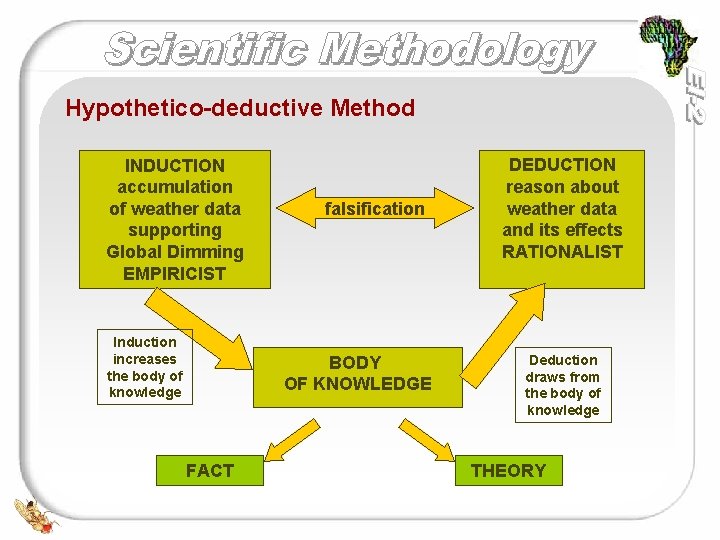 Scientific Methodology

EI-2

Hypothetico-deductive Method

INDUCTION accumulation of weather data supporting Global Dimming EMPIRICIST

falsification

DEDUCTION reason about weather data and its effects RATIONALIST

Induction increases the body of knowledge

BODY OF KNOWLEDGE

Deduction draws from the body of knowledge

FACT

THEORY